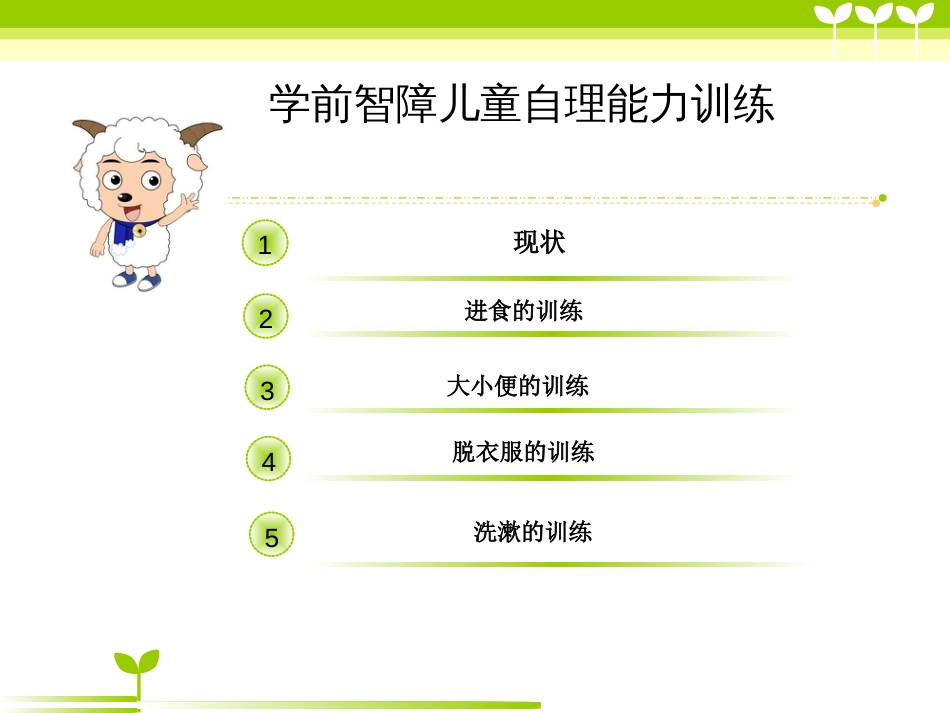 学前智障儿童自理能力训练

1 现状

2 进食的训练

3 大小便的训练

4 脱衣服的训练

5 洗漱的训练